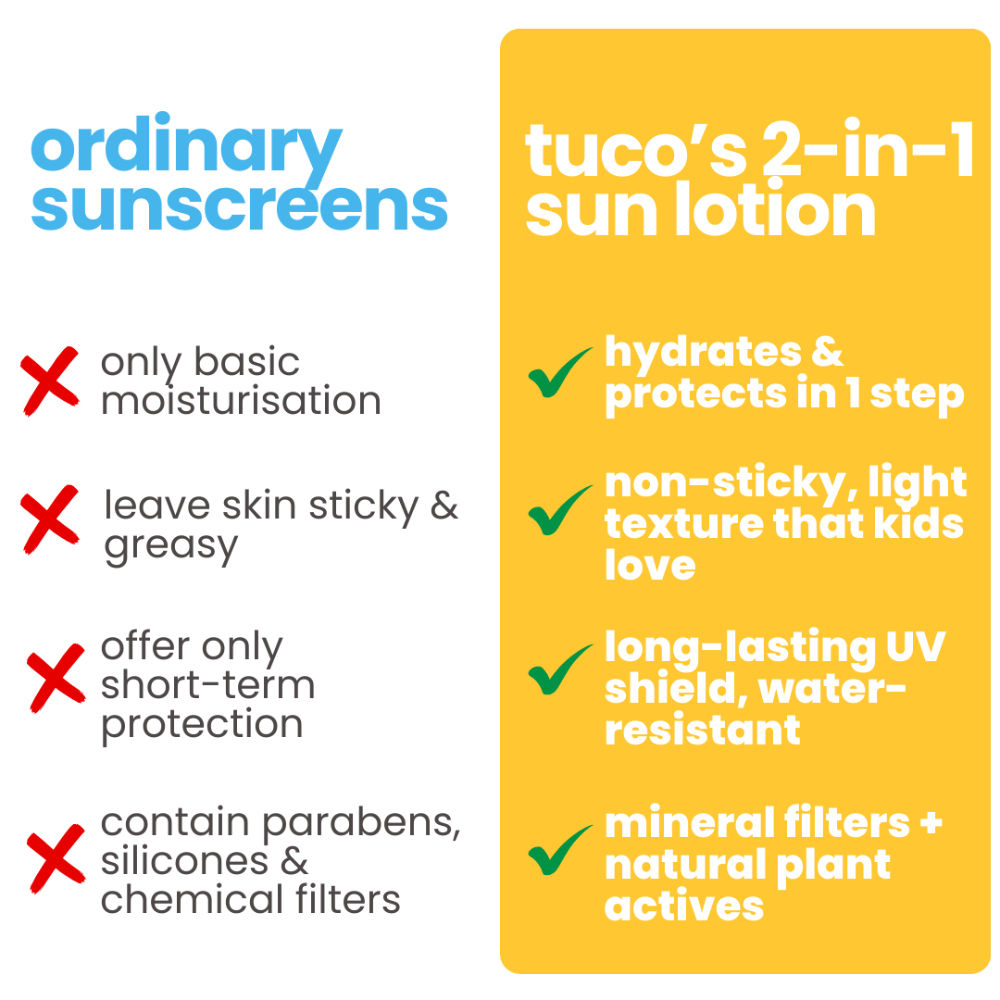 ordinary sunscreens

only basic moisturisation

leave skin sticky & greasy

offer only short-term protection

contain parabens, silicones & chemical filters

tuco's 2-in-1 sun lotion

hydrates & protects in 1 step

non-sticky, light texture that kids love

long-lasting UV shield, water-resistant

mineral filters + natural plant actives